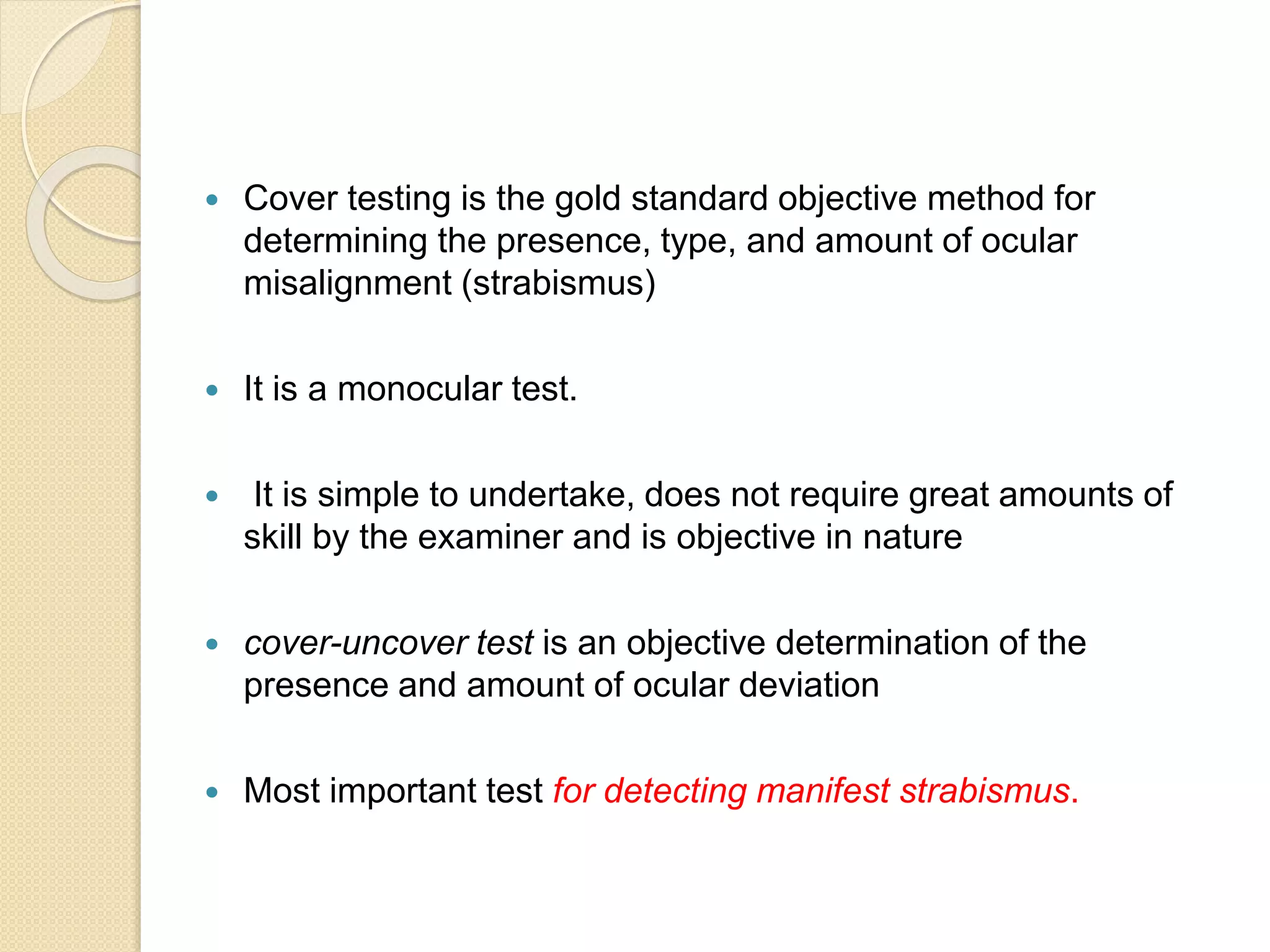 - Cover testing is the gold standard objective method for determining the presence, type, and amount of ocular misalignment (strabismus)

- It is a monocular test.

- It is simple to undertake, does not require great amounts of skill by the examiner and is objective in nature

- cover-uncover test is an objective determination of the presence and amount of ocular deviation

- Most important test for detecting manifest strabismus.